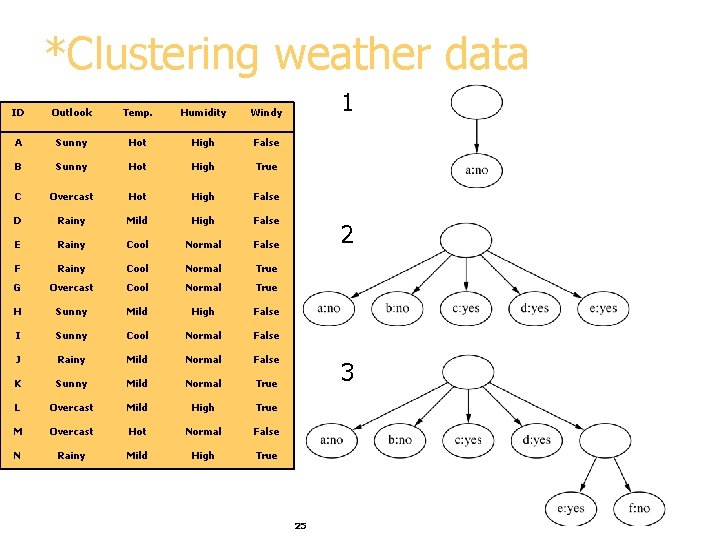 *Clustering weather data

| ID | Outlook | Temp. | Humidity | Windy |
|---|---|---|---|---|
| A | Sunny | Hot | High | False |
| B | Sunny | Hot | High | True |
| C | Overcast | Hot | High | False |
| D | Rainy | Mild | High | False |
| E | Rainy | Cool | Normal | False |
| F | Rainy | Cool | Normal | True |
| G | Overcast | Cool | Normal | True |
| H | Sunny | Mild | High | False |
| I | Sunny | Cool | Normal | False |
| J | Rainy | Mild | Normal | False |
| K | Sunny | Mild | Normal | True |
| L | Overcast | Mild | High | True |
| M | Overcast | Hot | Normal | False |
| N | Rainy | Mild | High | True |

1

a:no

2

a:no b:no c:yes d:yes e:yes

3

a:no b:no c:yes d:yes

e:yes f:no

25